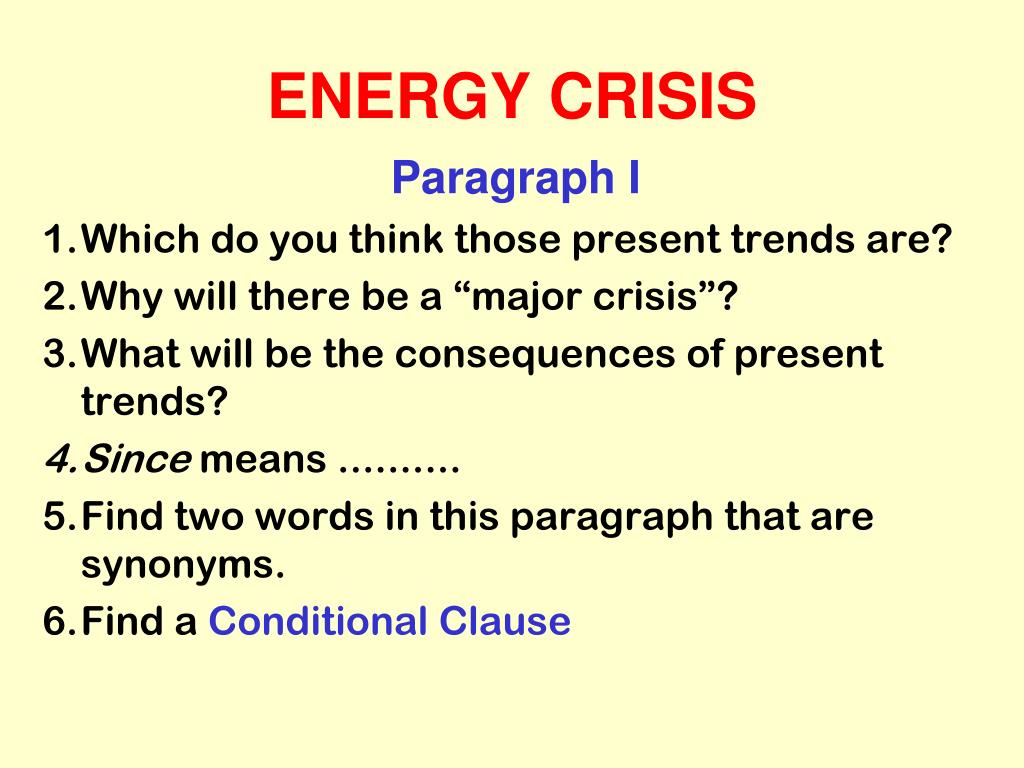 ENERGY CRISIS

Paragraph I

1. Which do you think those present trends are?
2. Why will there be a “major crisis”?
3. What will be the consequences of present trends?
4. Since means ..........
5. Find two words in this paragraph that are synonyms.
6. Find a Conditional Clause